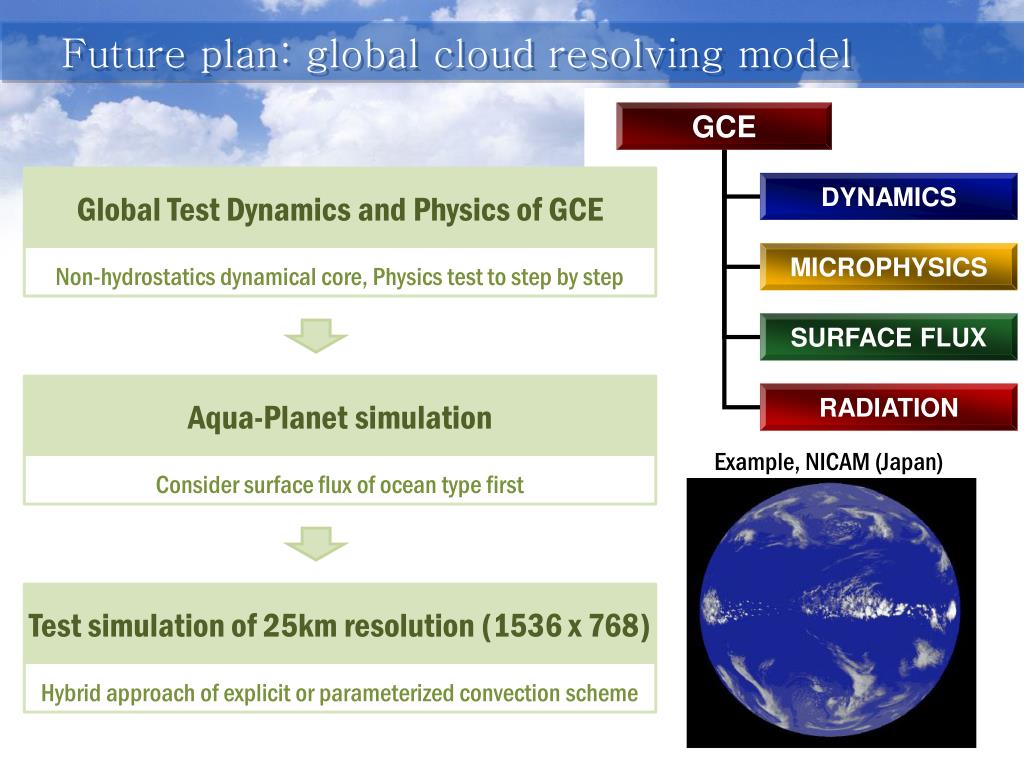 Future plan: global cloud resolving model

Global Test Dynamics and Physics of GCE

Non-hydrostatics dynamical core, Physics test to step by step

Aqua-Planet simulation

Consider surface flux of ocean type first

Test simulation of 25km resolution (1536 x 768)

Hybrid approach of explicit or parameterized convection scheme

GCE

DYNAMICS

MICROPHYSICS

SURFACE FLUX

RADIATION

Example, NICAM (Japan)